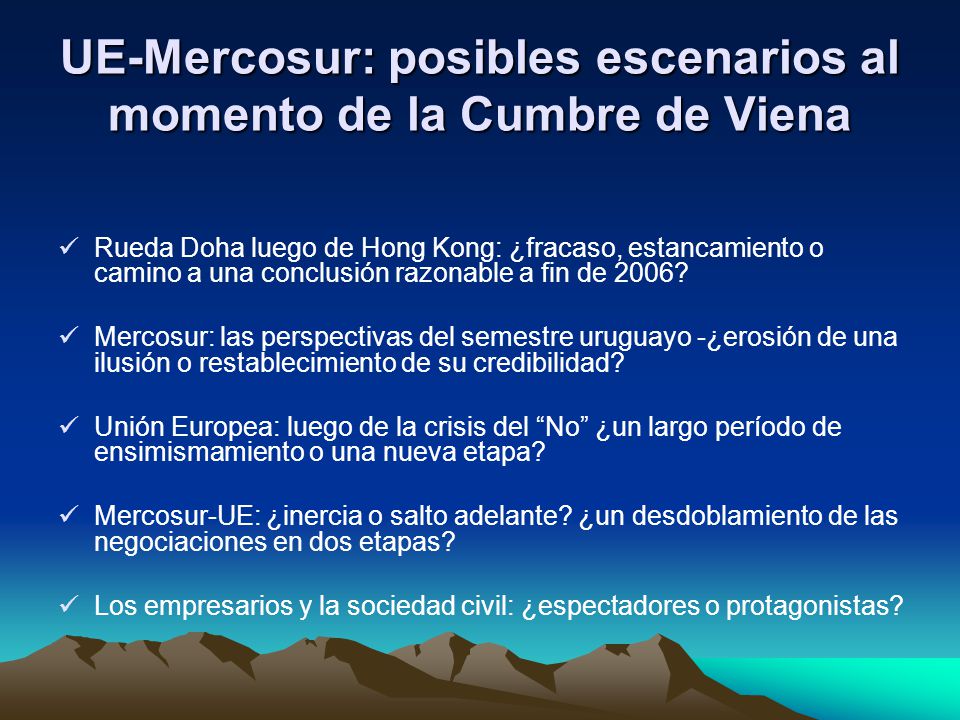 UE-Mercosur: posibles escenarios al momento de la Cumbre de Viena

✓ Rueda Doha luego de Hong Kong: ¿fracaso, estancamiento o camino a una conclusión razonable a fin de 2006?

✓ Mercosur: las perspectivas del semestre uruguayo -¿erosión de una ilusión o restablecimiento de su credibilidad?

✓ Unión Europea: luego de la crisis del “No” ¿un largo período de ensimismamiento o una nueva etapa?

✓ Mercosur-UE: ¿inercia o salto adelante? ¿un desdoblamiento de las negociaciones en dos etapas?

✓ Los empresarios y la sociedad civil: ¿espectadores o protagonistas?